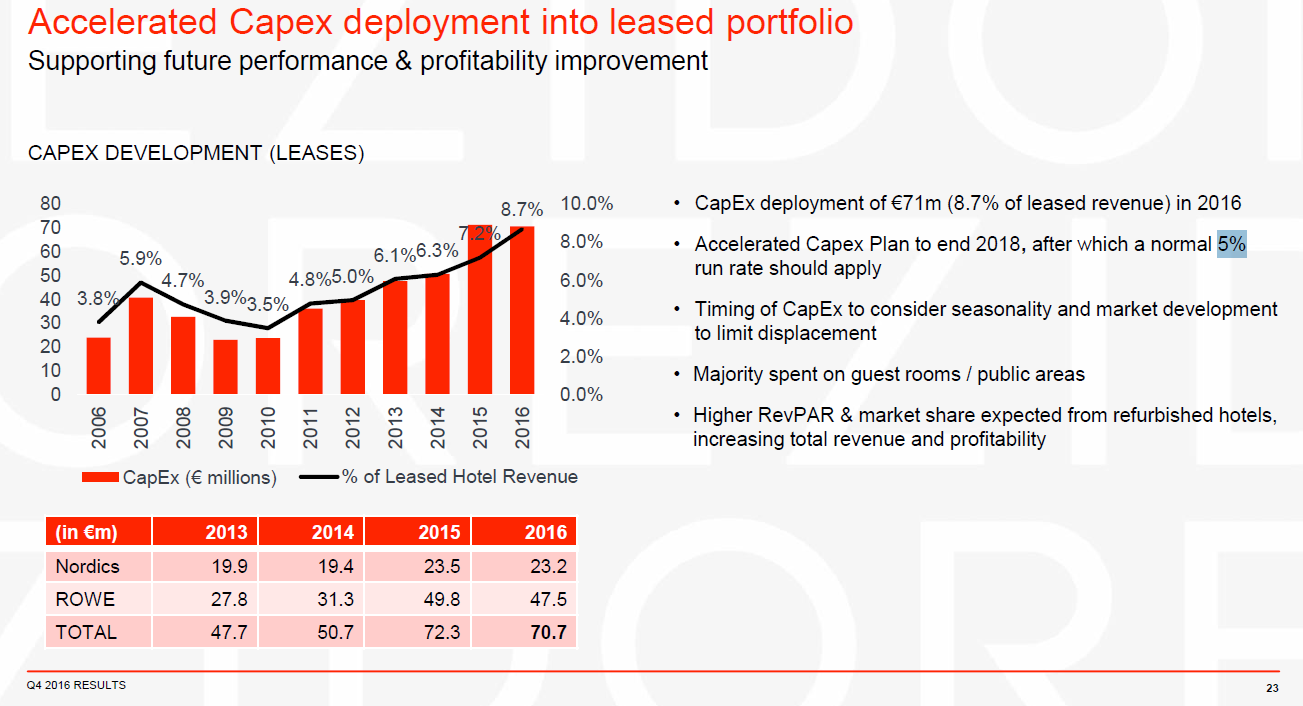 Accelerated Capex deployment into leased portfolio
Supporting future performance & profitability improvement

CAPEX DEVELOPMENT (LEASES)

80
70
60
50
40
30
20
10
0

10.0%
8.0%
6.0%
4.0%
2.0%
0.0%

3.8% 5.9% 4.7% 3.9% 3.5% 4.8% 5.0% 6.1% 6.3% 7.2% 8.7%

2006 2007 2008 2009 2010 2011 2012 2013 2014 2015 2016

CapEx (€ millions) % of Leased Hotel Revenue

• CapEx deployment of €71m (8.7% of leased revenue) in 2016
• Accelerated Capex Plan to end 2018, after which a normal 5% run rate should apply
• Timing of CapEx to consider seasonality and market development to limit displacement
• Majority spent on guest rooms / public areas
• Higher RevPAR & market share expected from refurbished hotels, increasing total revenue and profitability

| (in €m) | 2013 | 2014 | 2015 | 2016 |
|---|---|---|---|---|
| Nordics | 19.9 | 19.4 | 23.5 | 23.2 |
| ROWE | 27.8 | 31.3 | 49.8 | 47.5 |
| TOTAL | 47.7 | 50.7 | 72.3 | 70.7 |

Q4 2016 RESULTS
23